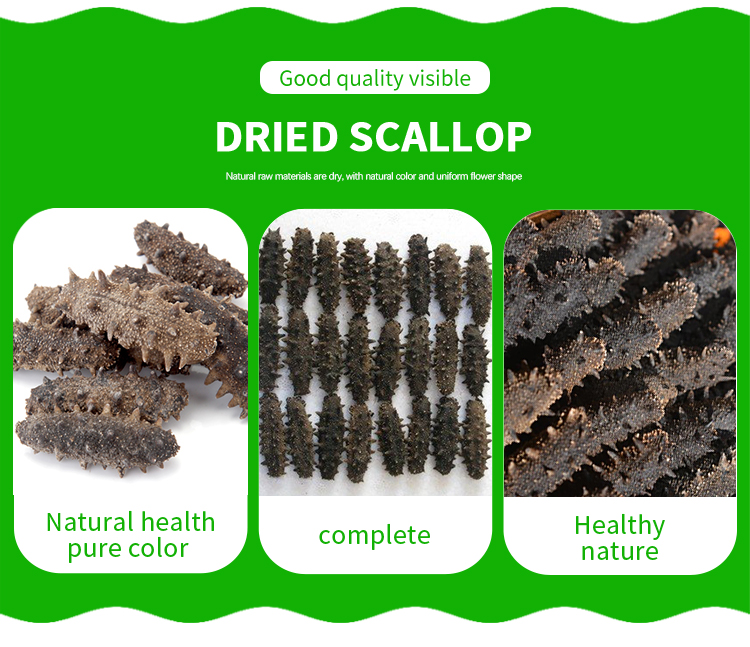 Good quality visible

DRIED SCALLOP

Natural raw materials are dry, with natural color and uniform flower shape

Natural health pure color

complete

Healthy nature